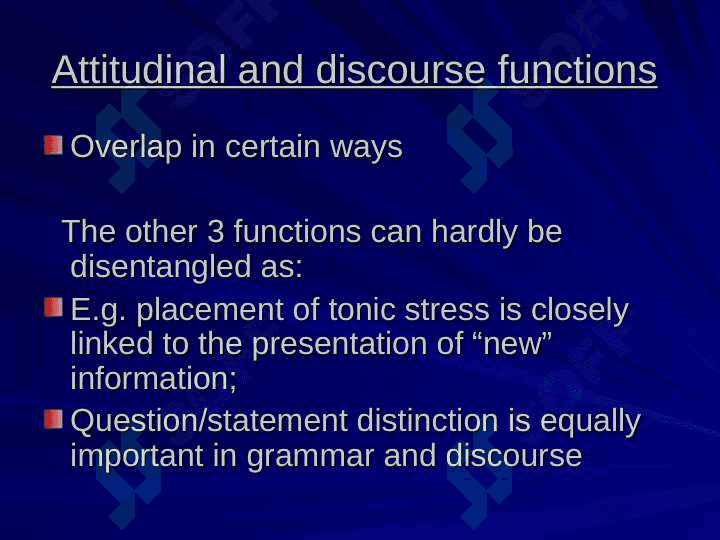 Attitudinal and discourse functions

Overlap in certain ways

The other 3 functions can hardly be disentangled as:

E.g. placement of tonic stress is closely linked to the presentation of “new” information;

Question/statement distinction is equally important in grammar and discourse